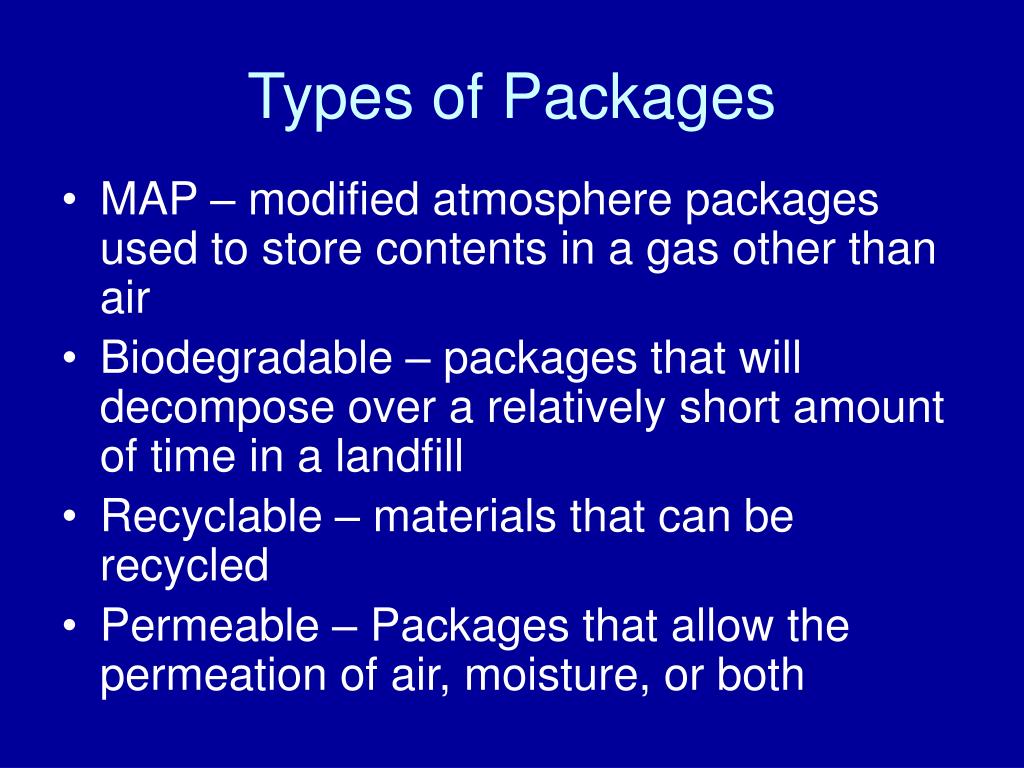 Types of Packages

• MAP – modified atmosphere packages used to store contents in a gas other than air
• Biodegradable – packages that will decompose over a relatively short amount of time in a landfill
• Recyclable – materials that can be recycled
• Permeable – Packages that allow the permeation of air, moisture, or both